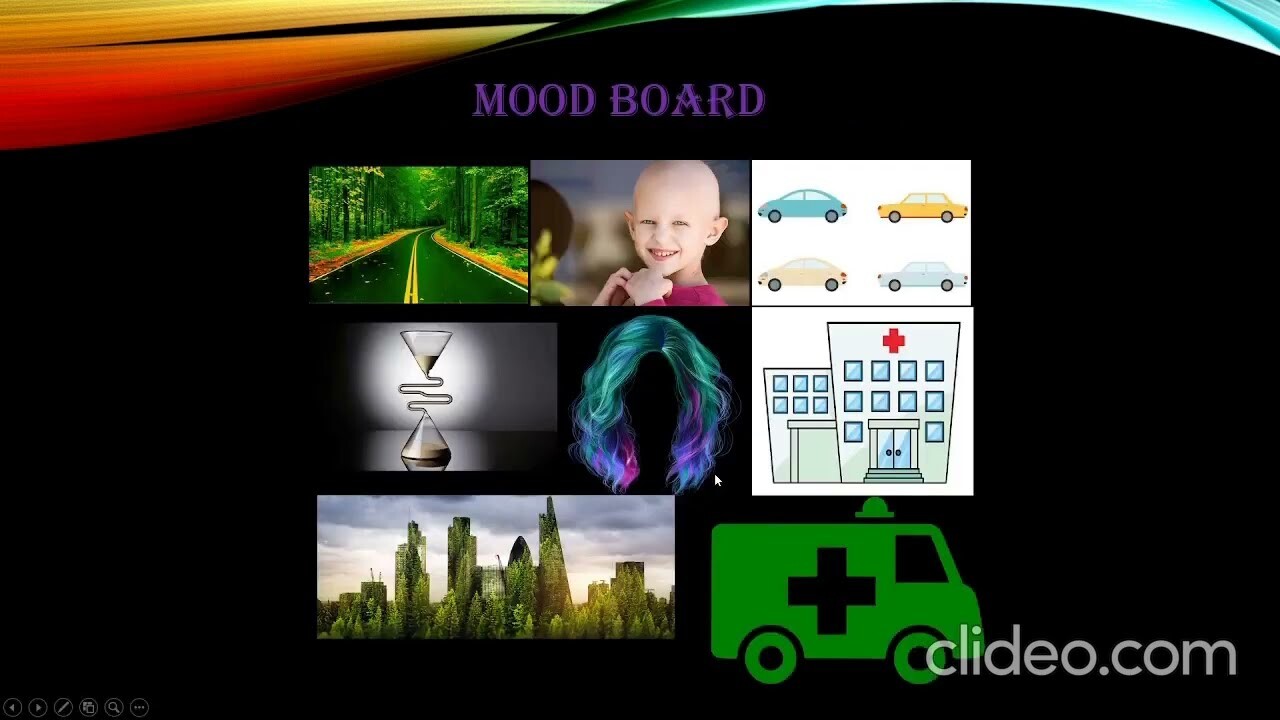 MOOD BOARD

clideo.com